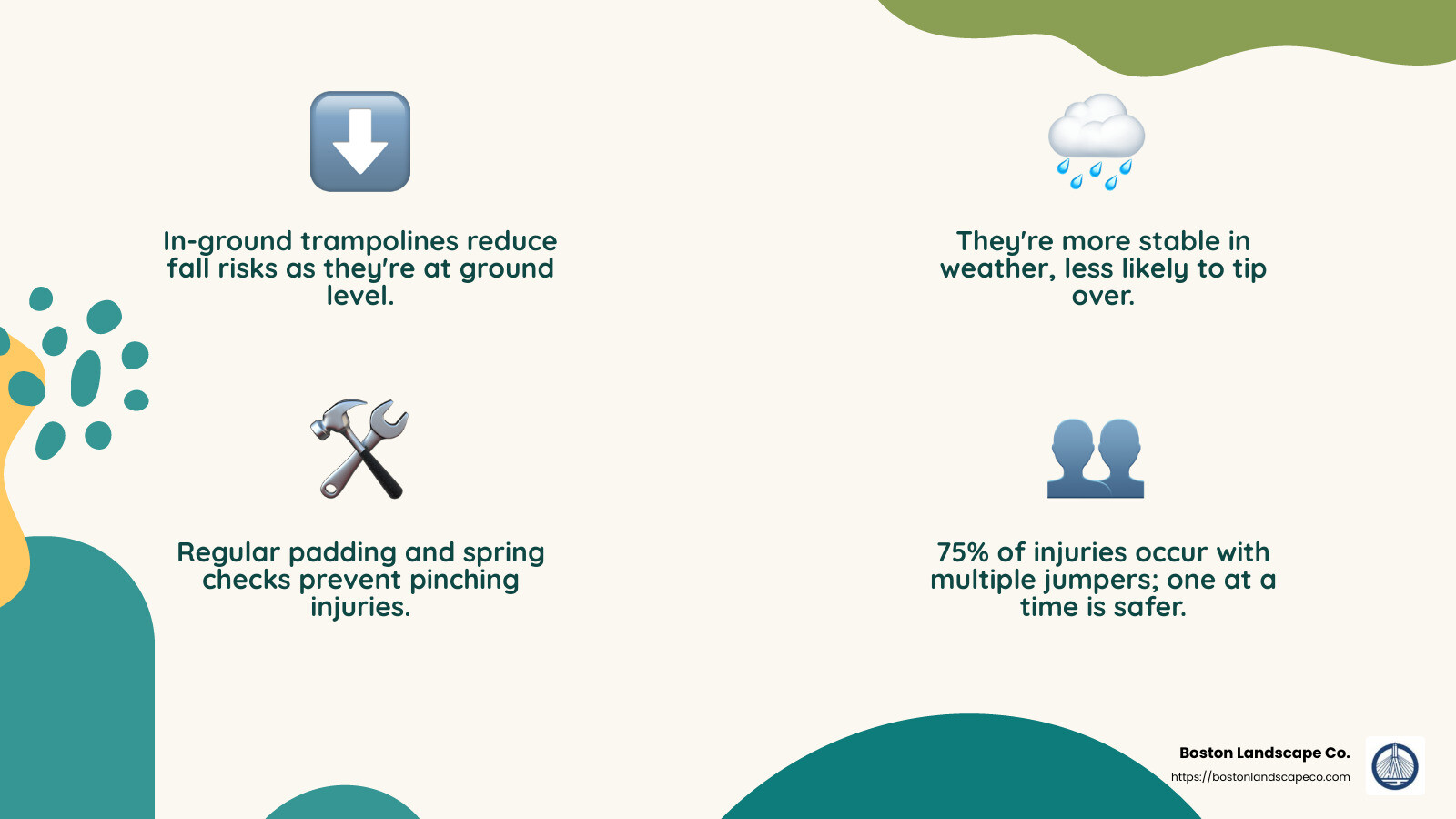 In-ground trampolines reduce fall risks as they're at ground level.

They're more stable in weather, less likely to tip over.

Regular padding and spring checks prevent pinching injuries.

75% of injuries occur with multiple jumpers; one at a time is safer.

Boston Landscape Co.
https://bostonlandscapeco.com